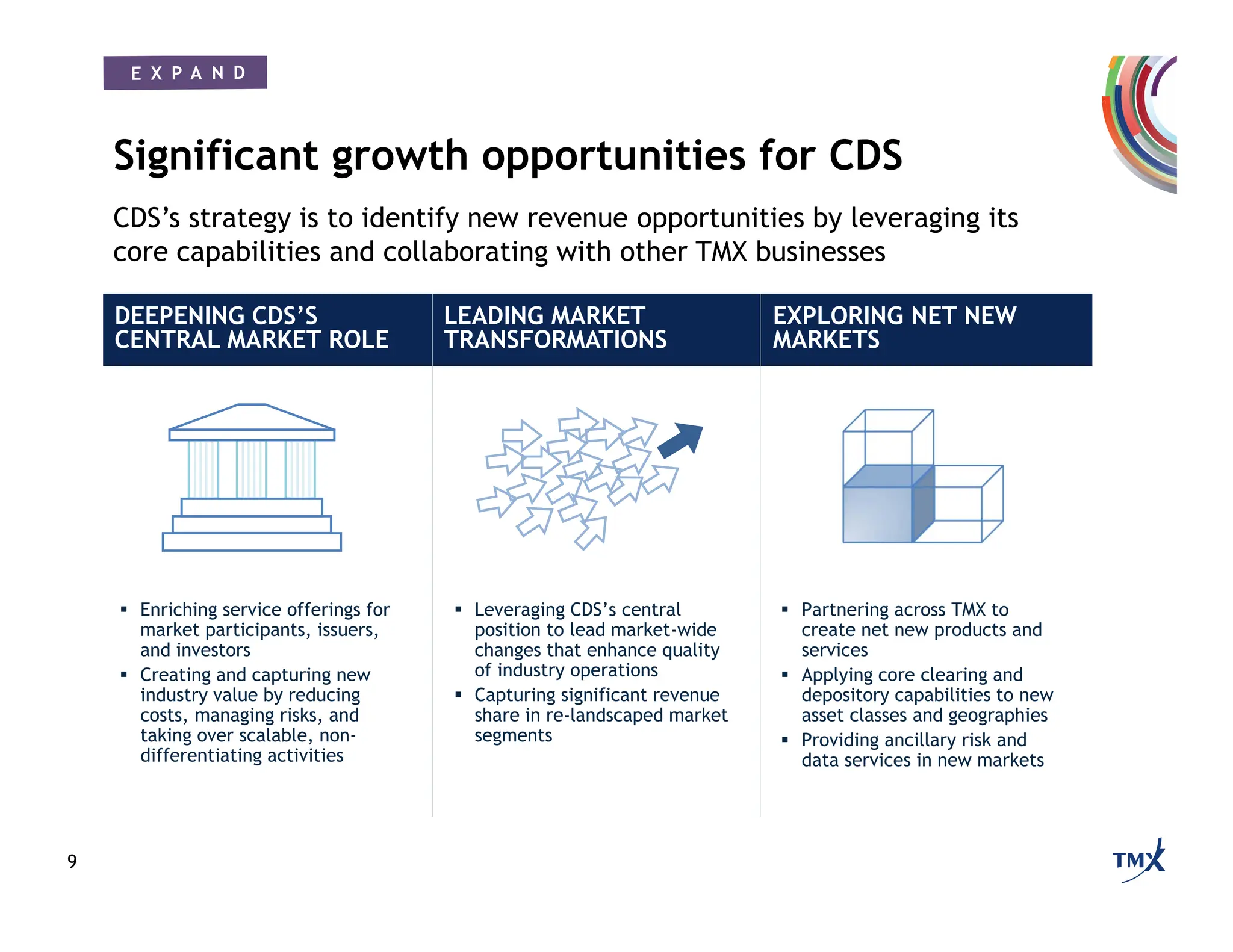 EXPAND

Significant growth opportunities for CDS

CDS's strategy is to identify new revenue opportunities by leveraging its core capabilities and collaborating with other TMX businesses

DEEPENING CDS'S CENTRAL MARKET ROLE

▪ Enriching service offerings for market participants, issuers, and investors
▪ Creating and capturing new industry value by reducing costs, managing risks, and taking over scalable, non-differentiating activities

LEADING MARKET TRANSFORMATIONS

▪ Leveraging CDS's central position to lead market-wide changes that enhance quality of industry operations
▪ Capturing significant revenue share in re-landscaped market segments

EXPLORING NET NEW MARKETS

▪ Partnering across TMX to create net new products and services
▪ Applying core clearing and depository capabilities to new asset classes and geographies
▪ Providing ancillary risk and data services in new markets

9

TMX